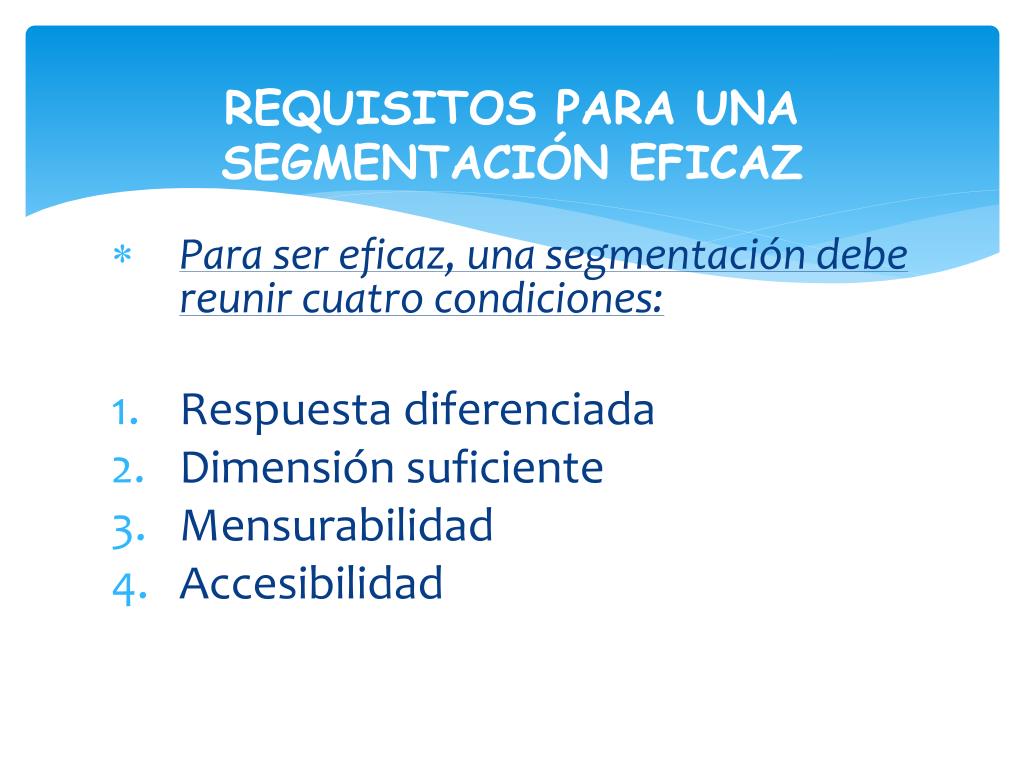 REQUISITOS PARA UNA SEGMENTACIÓN EFICAZ

* Para ser eficaz, una segmentación debe reunir cuatro condiciones:

1. Respuesta diferenciada
2. Dimensión suficiente
3. Mensurabilidad
4. Accesibilidad